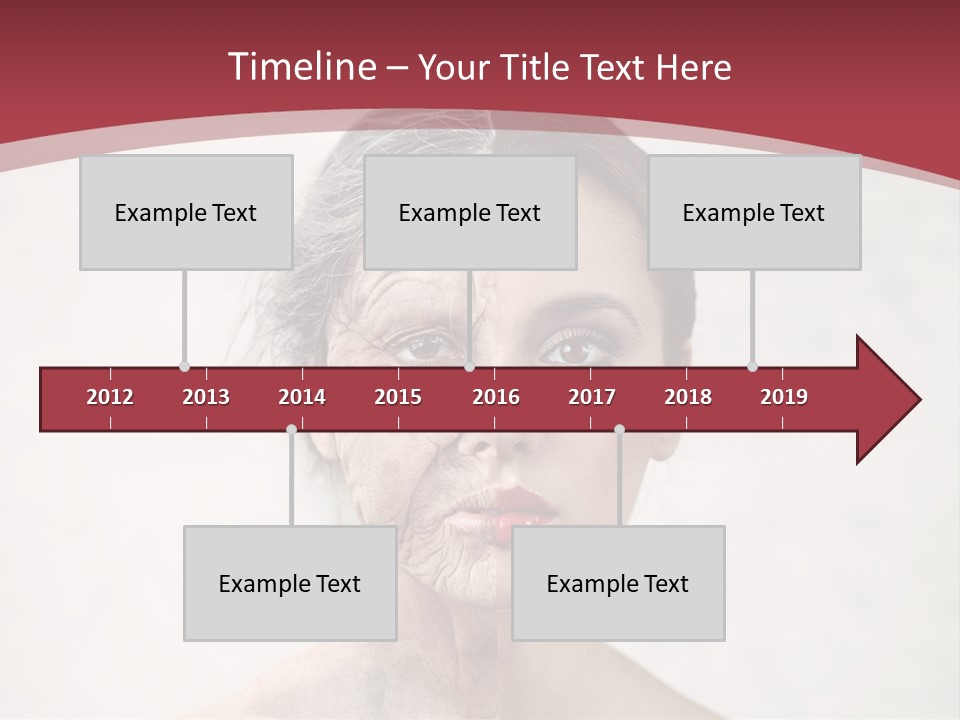 Timeline – Your Title Text Here

Example Text

Example Text

Example Text

2012 2013 2014 2015 2016 2017 2018 2019

Example Text

Example Text